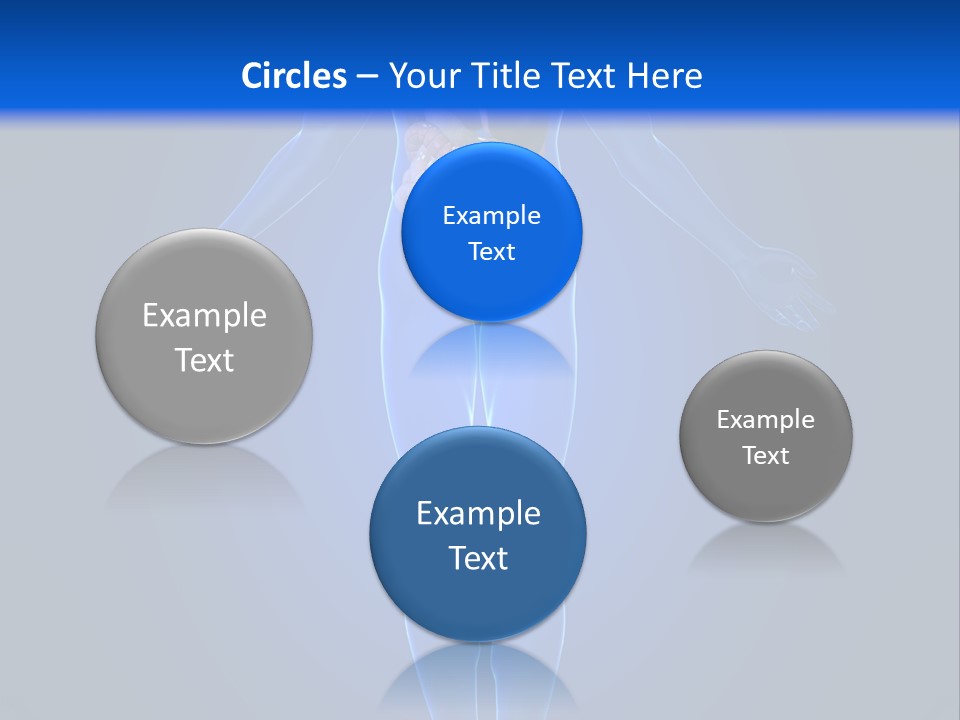 Circles – Your Title Text Here

Example Text

Example Text

Example Text

Example Text